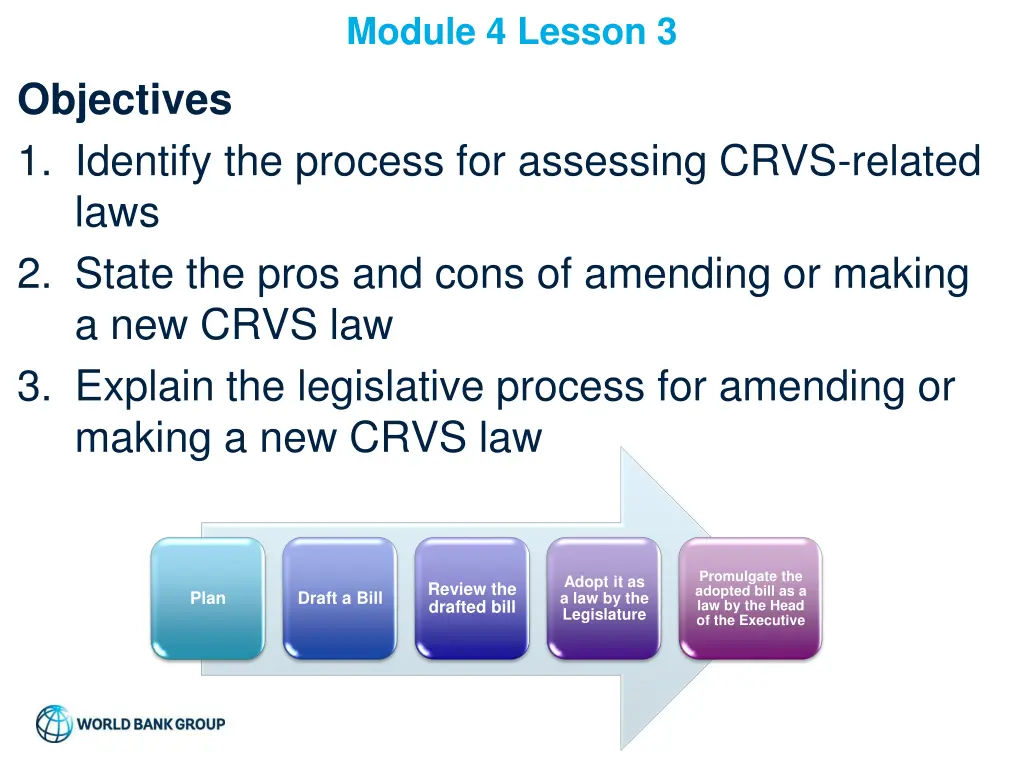 Module 4 Lesson 3

Objectives
1. Identify the process for assessing CRVS-related laws
2. State the pros and cons of amending or making a new CRVS law
3. Explain the legislative process for amending or making a new CRVS law

Plan

Draft a Bill

Review the drafted bill

Adopt it as a law by the Legislature

Promulgate the adopted bill as a law by the Head of the Executive

WORLD BANK GROUP